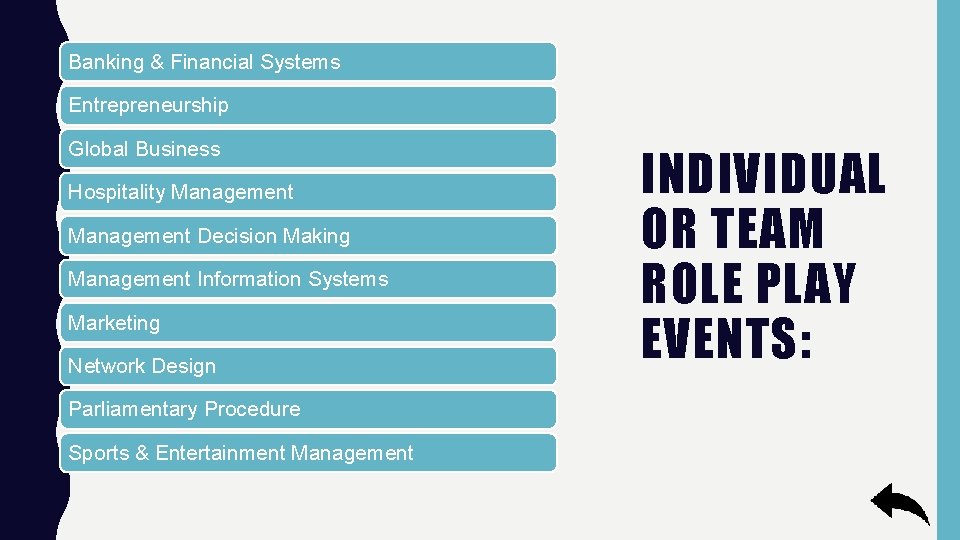 Banking & Financial Systems

Entrepreneurship

Global Business

Hospitality Management

Management Decision Making

Management Information Systems

Marketing

Network Design

Parliamentary Procedure

Sports & Entertainment Management

INDIVIDUAL OR TEAM ROLE PLAY EVENTS: